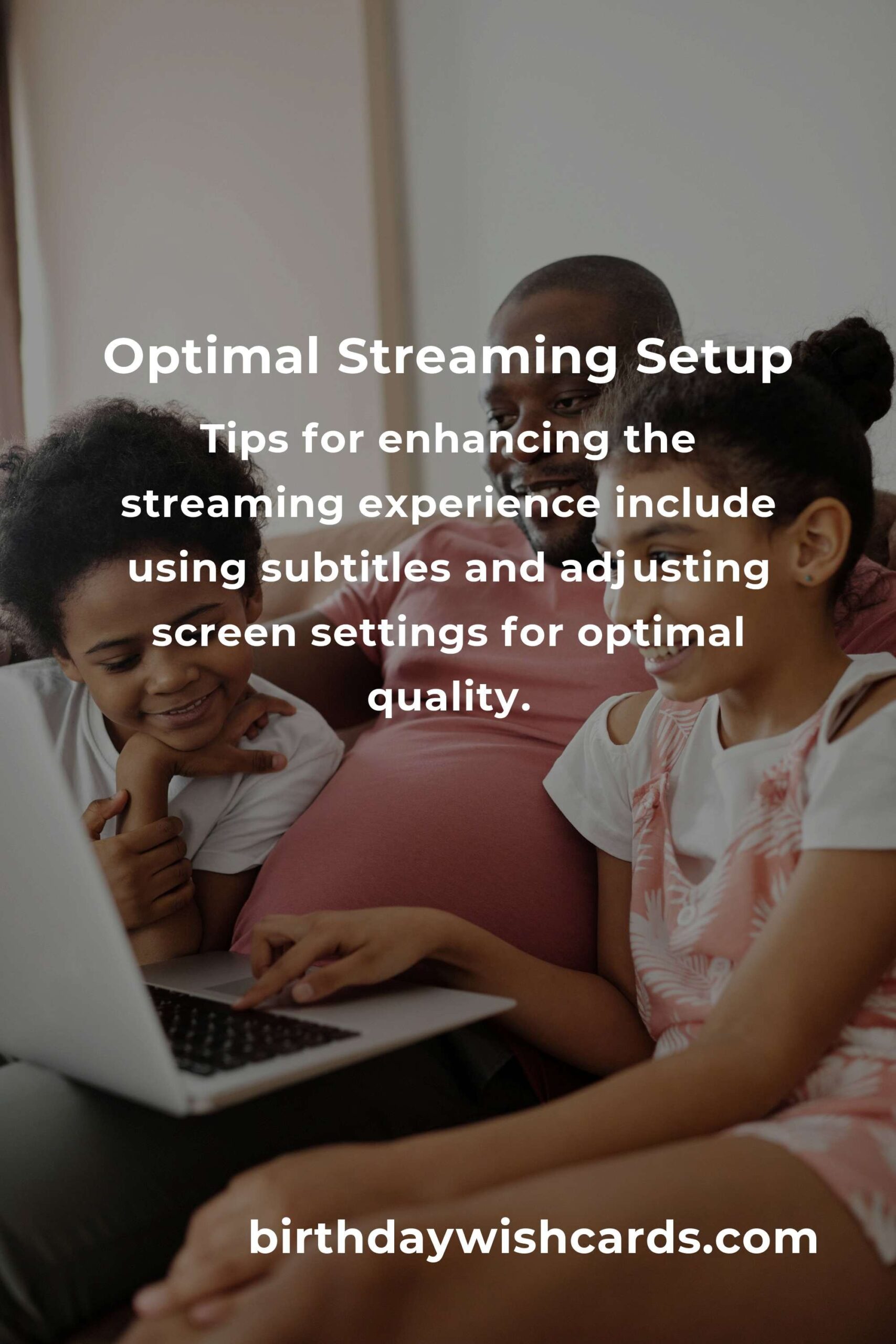 Optimal Streaming Setup

Tips for enhancing the streaming experience include using subtitles and adjusting screen settings for optimal quality.

birthdaywishcards.com